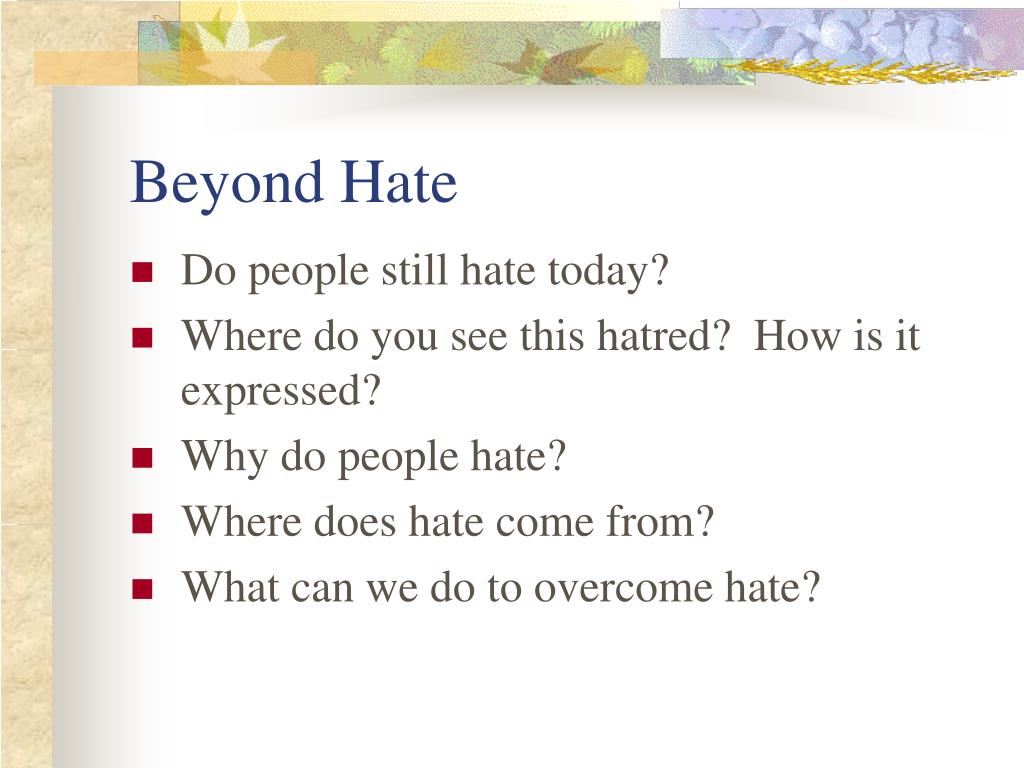 Beyond Hate

- Do people still hate today?
- Where do you see this hatred?  How is it expressed?
- Why do people hate?
- Where does hate come from?
- What can we do to overcome hate?